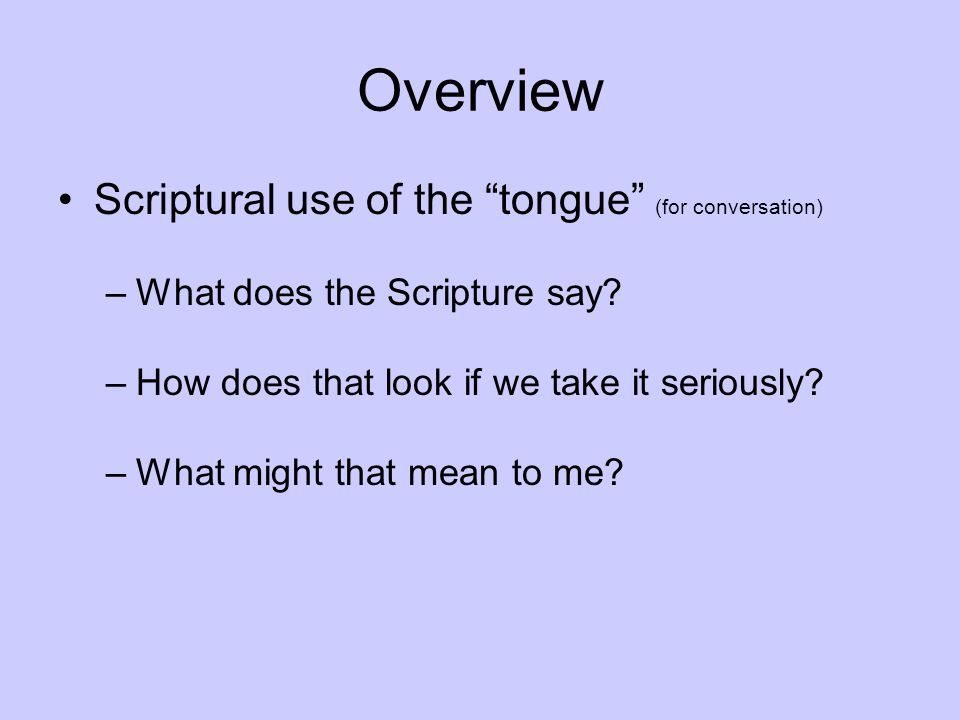 Overview

• Scriptural use of the “tongue” (for conversation)

– What does the Scripture say?

– How does that look if we take it seriously?

– What might that mean to me?